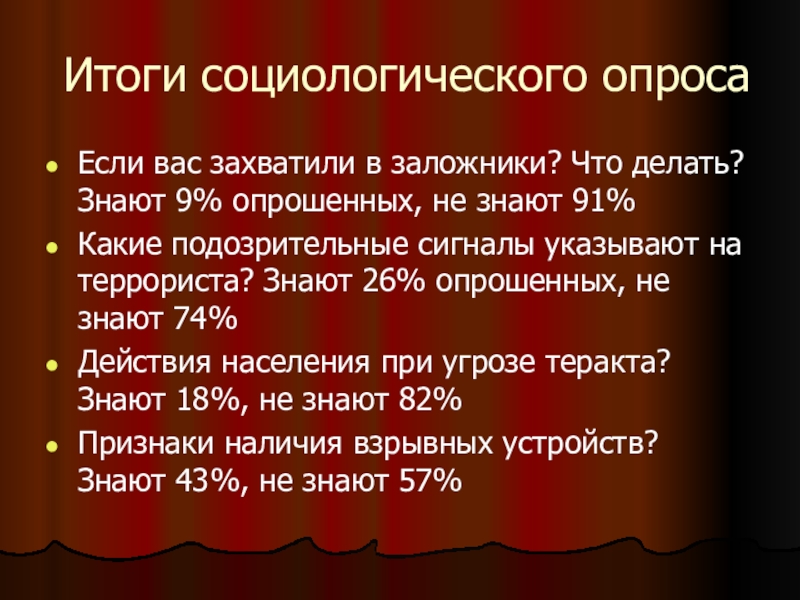 Итоги социологического опроса

- Если вас захватили в заложники? Что делать? Знают 9% опрошенных, не знают 91%
- Какие подозрительные сигналы указывают на террориста? Знают 26% опрошенных, не знают 74%
- Действия населения при угрозе теракта? Знают 18%, не знают 82%
- Признаки наличия взрывных устройств? Знают 43%, не знают 57%